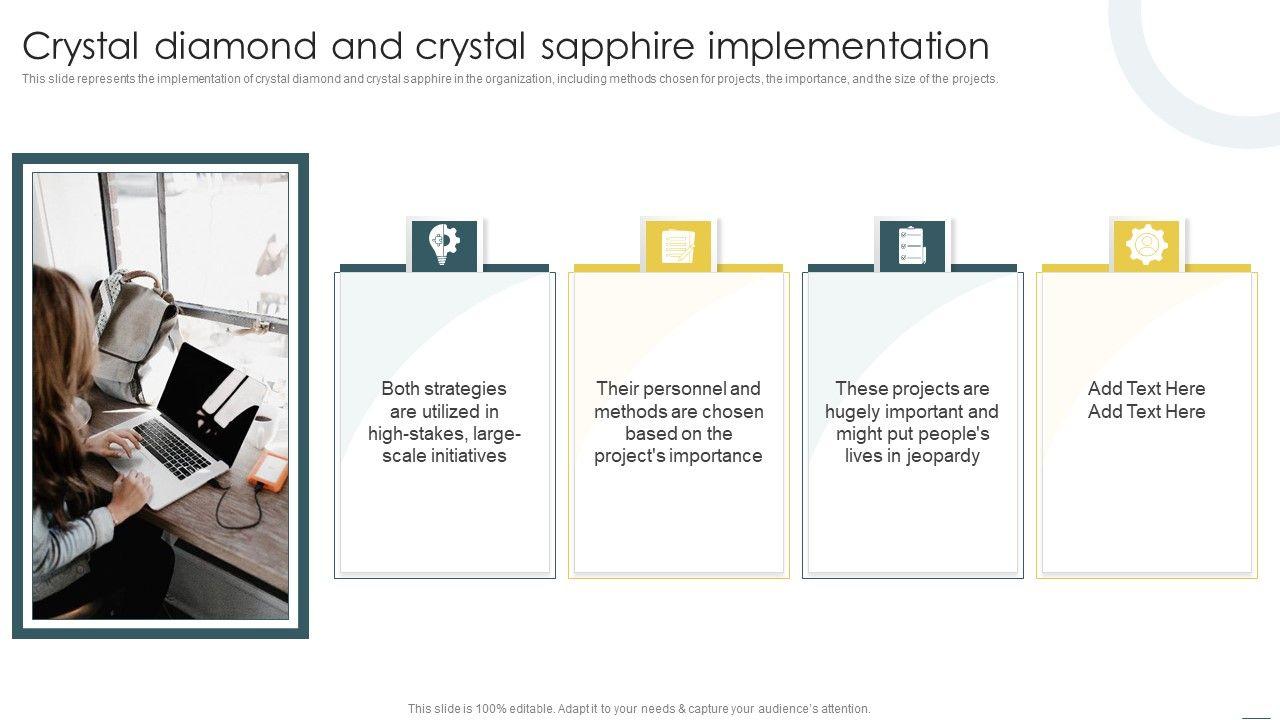 Crystal diamond and crystal sapphire implementation

This slide represents the implementation of crystal diamond and crystal sapphire in the organization, including methods chosen for projects, the importance, and the size of the projects.

Both strategies are utilized in high-stakes, large-scale initiatives

Their personnel and methods are chosen based on the project's importance

These projects are hugely important and might put people's lives in jeopardy

Add Text Here Add Text Here

This slide is 100% editable. Adapt it to your needs & capture your audience's attention.